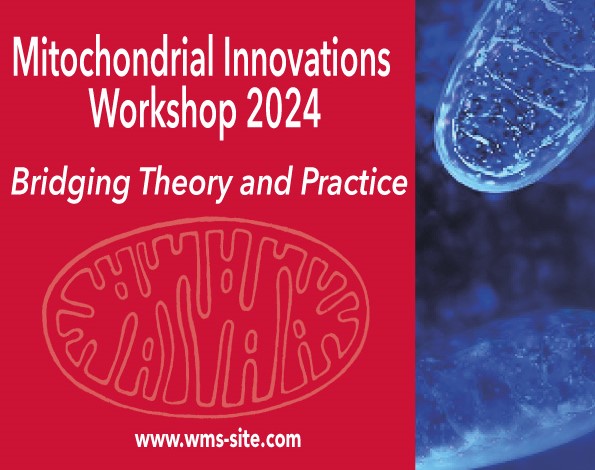 Mitochondrial Innovations Workshop 2024

Bridging Theory and Practice

www.wms-site.com